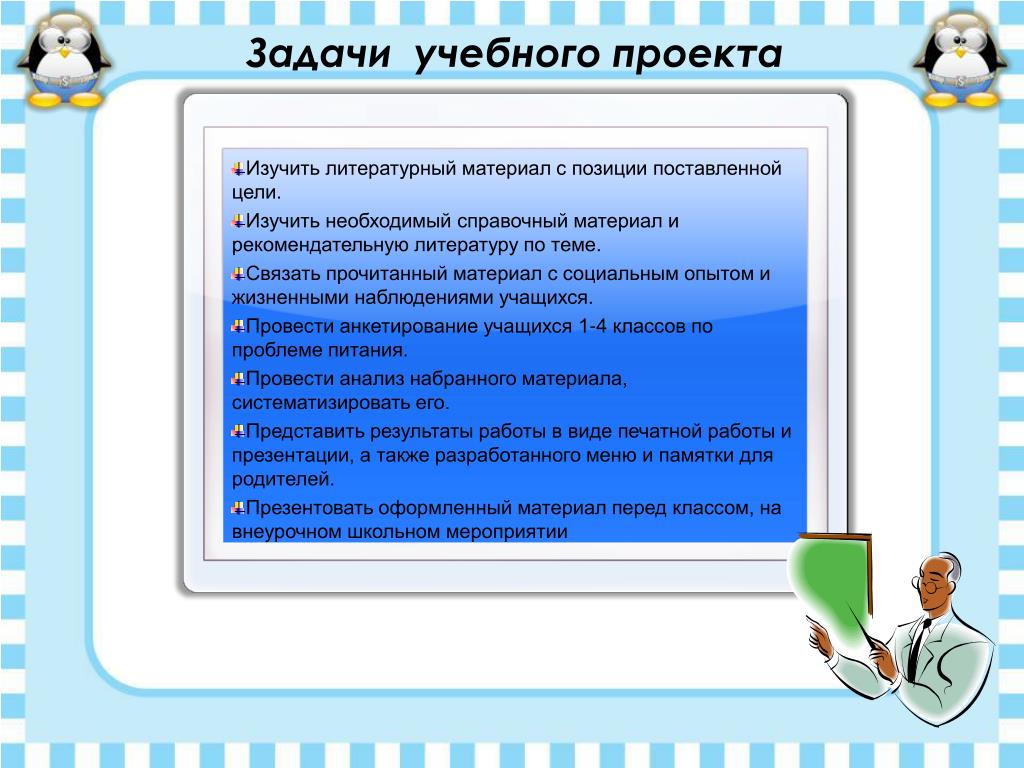 Задачи учебного проекта

Изучить литературный материал с позиции поставленной цели.

Изучить необходимый справочный материал и рекомендательную литературу по теме.

Связать прочитанный материал с социальным опытом и жизненными наблюдениями учащихся.

Провести анкетирование учащихся 1-4 классов по проблеме питания.

Провести анализ набранного материала, систематизировать его.

Представить результаты работы в виде печатной работы и презентации, а также разработанного меню и памятки для родителей.

Презентовать оформленный материал перед классом, на внеурочном школьном мероприятии